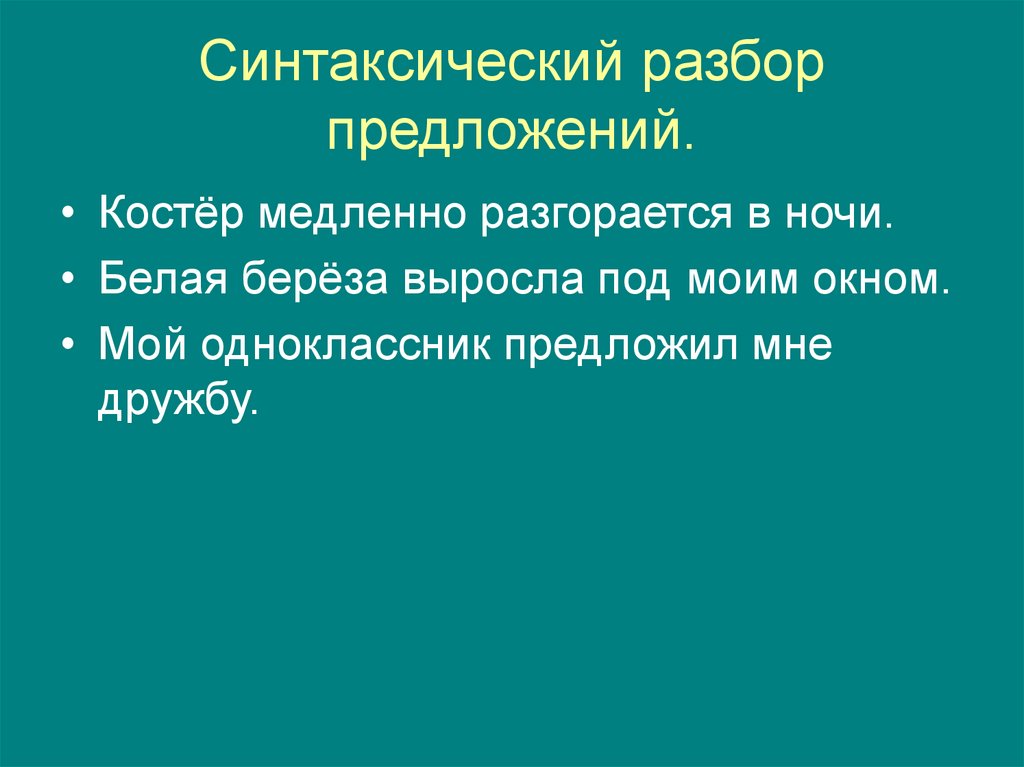 Синтаксический разбор предложений.

• Костёр медленно разгорается в ночи.
• Белая берёза выросла под моим окном.
• Мой одноклассник предложил мне дружбу.